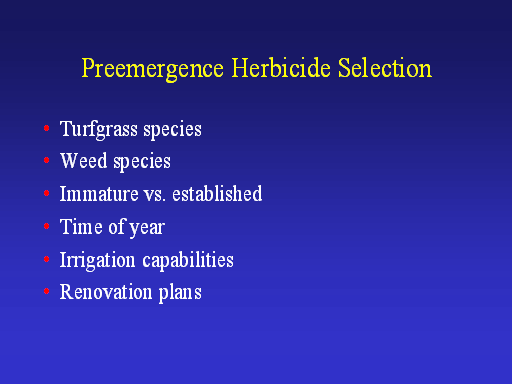 Preemergence Herbicide Selection

• Turfgrass species
• Weed species
• Immature vs. established
• Time of year
• Irrigation capabilities
• Renovation plans